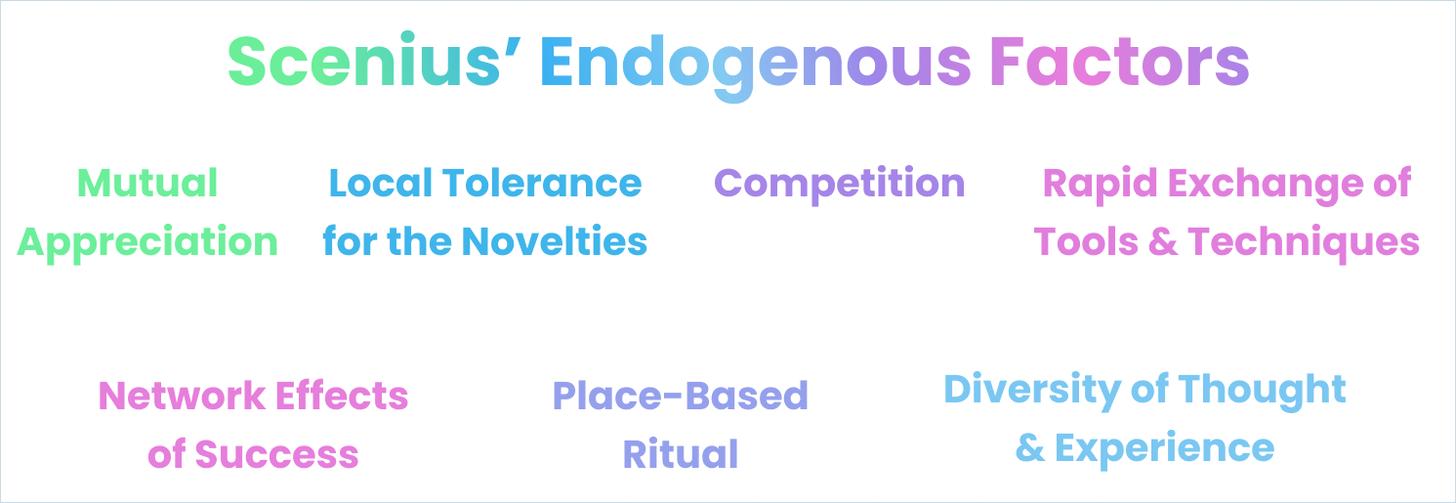 Scenius' Endogenous Factors

Mutual Appreciation

Local Tolerance for the Novelties

Competition

Rapid Exchange of Tools & Techniques

Network Effects of Success

Place-Based Ritual

Diversity of Thought & Experience